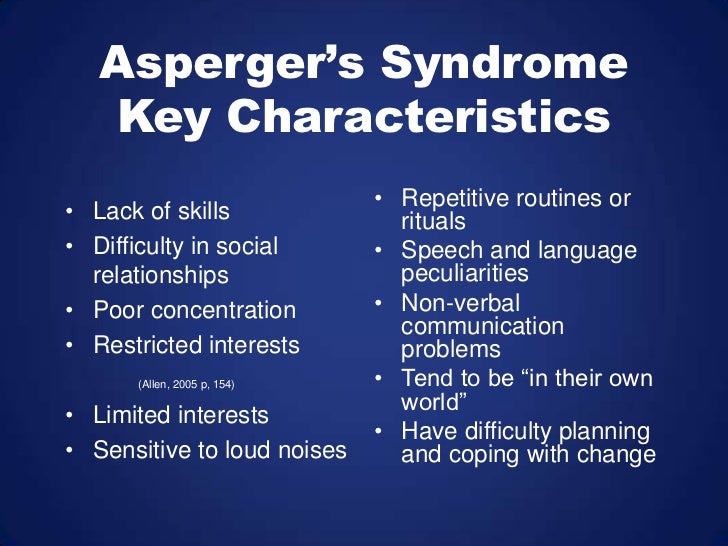 Asperger's Syndrome Key Characteristics

• Lack of skills
• Difficulty in social relationships
• Poor concentration
• Restricted interests

(Allen, 2005 p, 154)

• Limited interests
• Sensitive to loud noises

• Repetitive routines or rituals
• Speech and language peculiarities
• Non-verbal communication problems
• Tend to be "in their own world"
• Have difficulty planning and coping with change